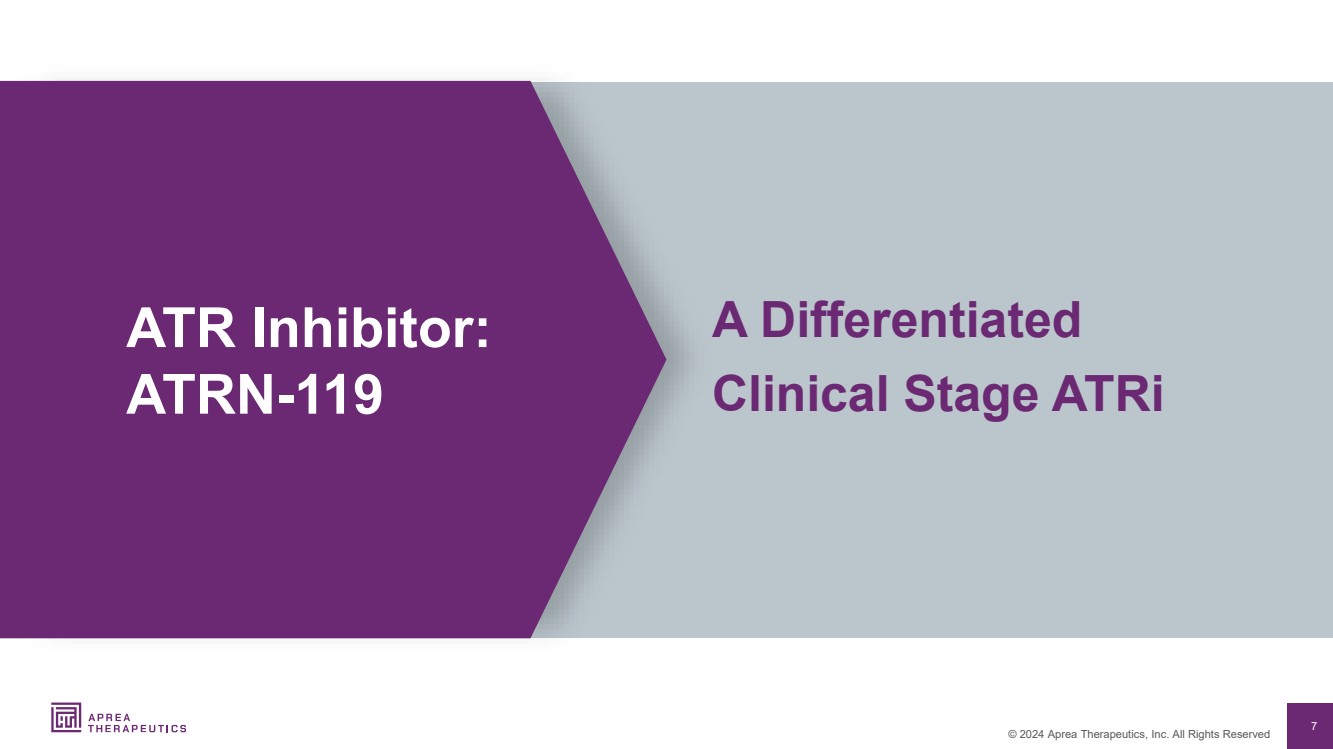 ATR Inhibitor:
ATRN-119

A Differentiated
Clinical Stage ATRi

APREA
THERAPEUTICS

© 2024 Aprea Therapeutics, Inc. All Rights Reserved

7